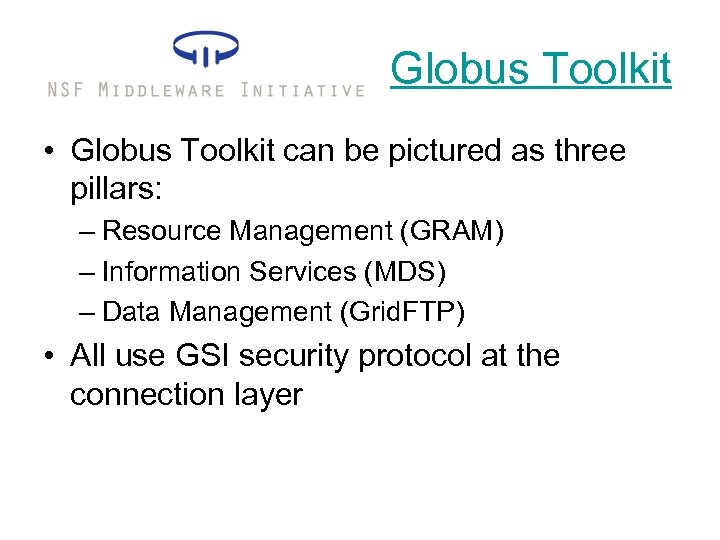 NSF MIDDLEWARE INITIATIVE

Globus Toolkit

• Globus Toolkit can be pictured as three pillars:
– Resource Management (GRAM)
– Information Services (MDS)
– Data Management (GridFTP)
• All use GSI security protocol at the connection layer